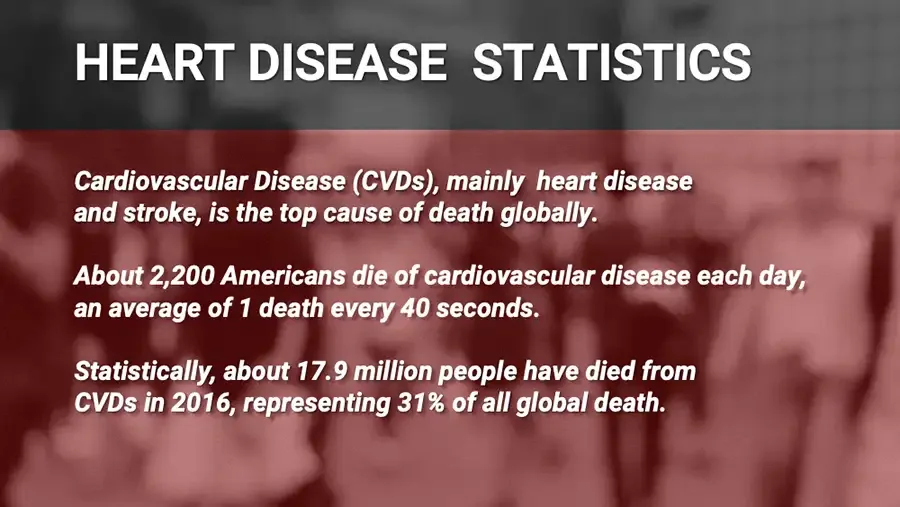 HEART DISEASE STATISTICS

Cardiovascular Disease (CVDs), mainly heart disease and stroke, is the top cause of death globally.

About 2,200 Americans die of cardiovascular disease each day, an average of 1 death every 40 seconds.

Statistically, about 17.9 million people have died from CVDs in 2016, representing 31% of all global death.